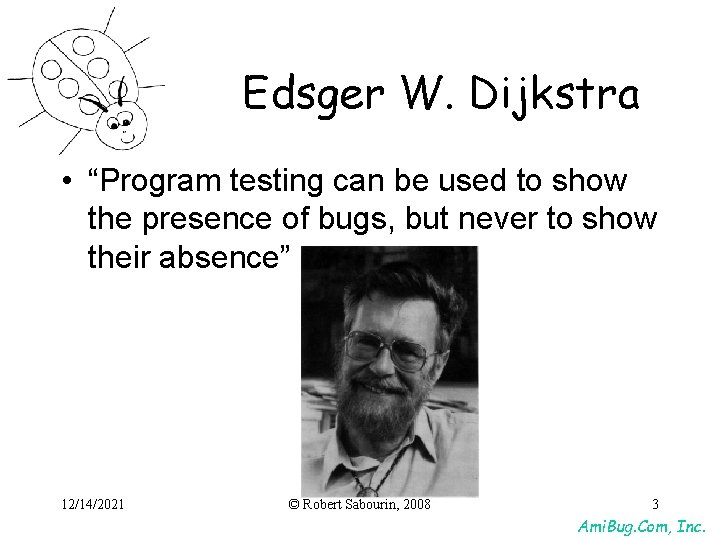 Edsger W. Dijkstra

• “Program testing can be used to show the presence of bugs, but never to show their absence”

12/14/2021

© Robert Sabourin, 2008

3

AmiBug.Com, Inc.